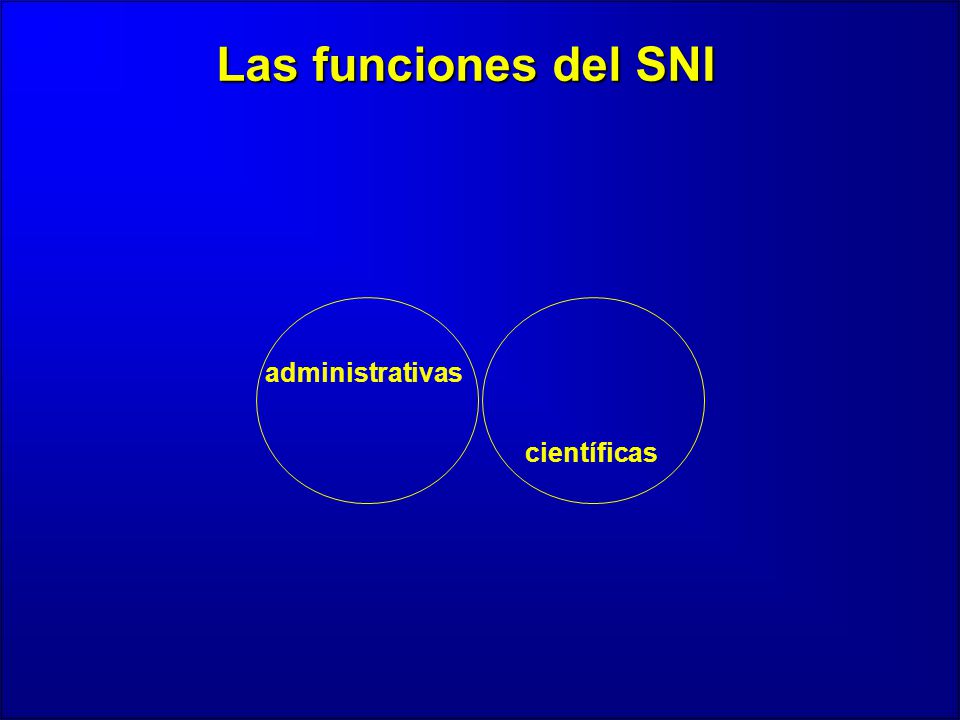 Las funciones del SNI

administrativas

científicas